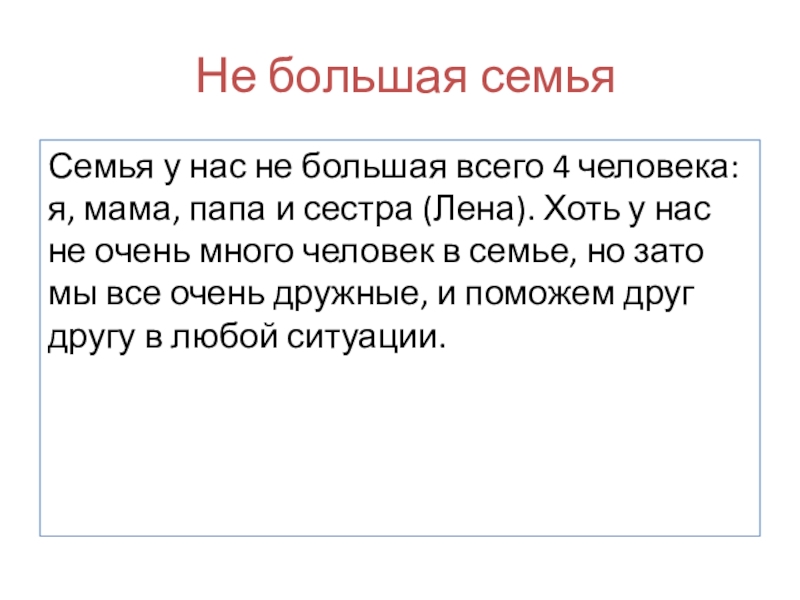 Не большая семья

Семья у нас не большая всего 4 человека: я, мама, папа и сестра (Лена). Хоть у нас не очень много человек в семье, но зато мы все очень дружные, и поможем друг другу в любой ситуации.